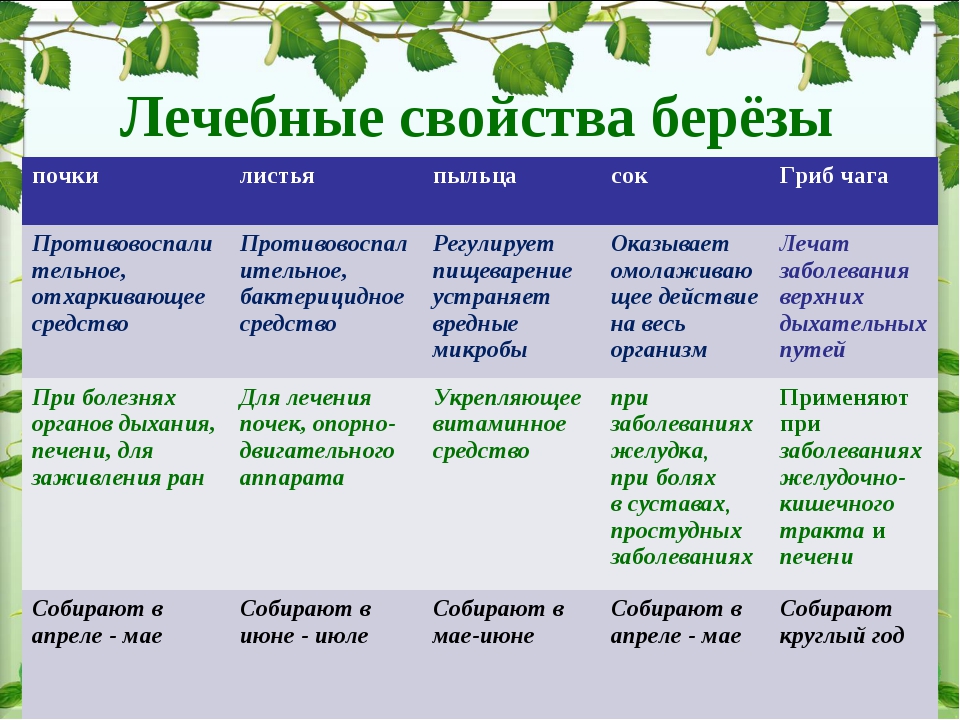 Лечебные свойства берёзы

| почки | листья | пыльца | сок | Гриб чага |
|---|---|---|---|---|
| Противовоспалительное, отхаркивающее средство | Противовоспалительное, бактерицидное средство | Регулирует пищеварение устраняет вредные микробы | Оказывает омолаживающее действие на весь организм | Лечат заболевания верхних дыхательных путей |
| При болезнях органов дыхания, печени, для заживления ран | Для лечения почек, опорно-двигательного аппарата | Укрепляющее витаминное средство | при заболеваниях желудка, при болях в суставах, простудных заболеваниях | Применяют при заболеваниях желудочно-кишечного тракта и печени |
| Собирают в апреле - мае | Собирают в июне - июле | Собирают в мае-июне | Собирают в апреле - мае | Собирают круглый год |